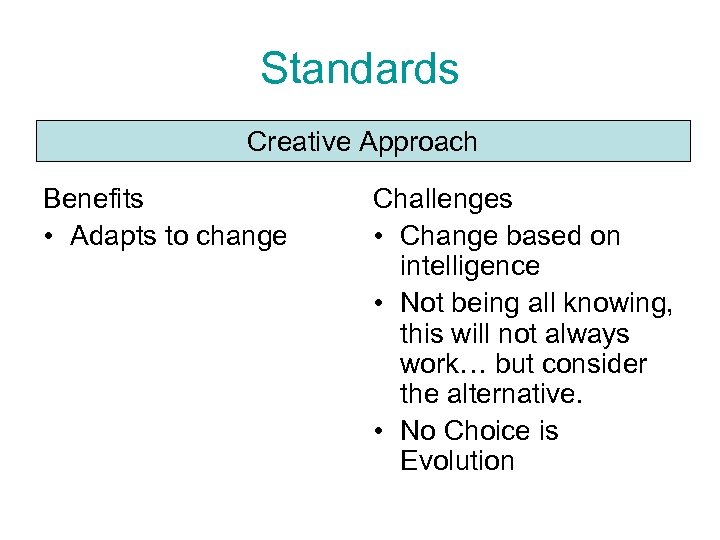 Standards

Creative Approach

Benefits
• Adapts to change

Challenges
• Change based on intelligence
• Not being all knowing, this will not always work… but consider the alternative.
• No Choice is Evolution